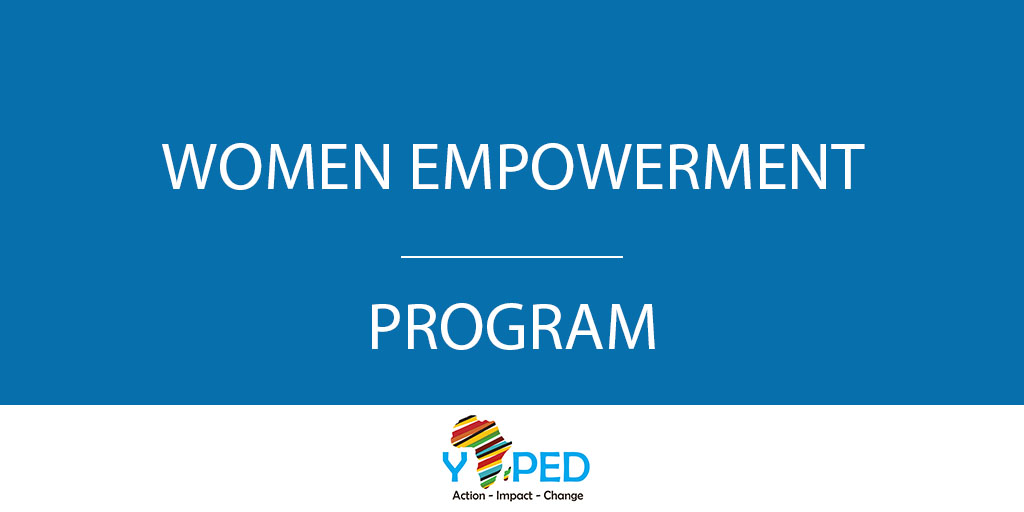 WOMEN EMPOWERMENT

PROGRAM

Y PED
Action - Impact - Change